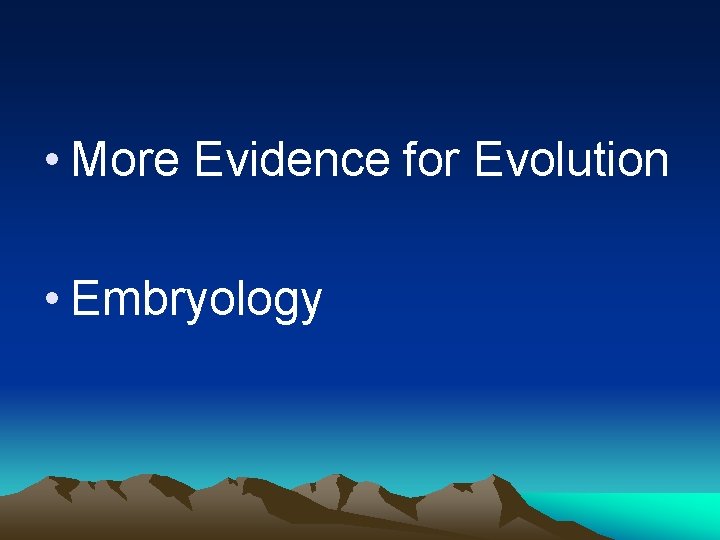 • More Evidence for Evolution

• Embryology